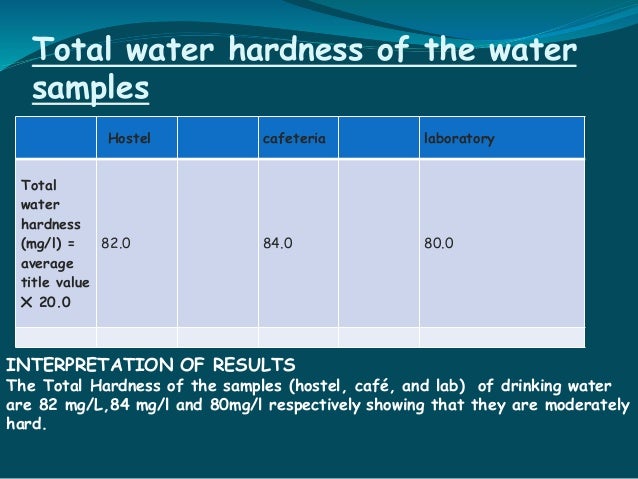 Total water hardness of the water samples

| | Hostel | | cafeteria | | laboratory |
|---|---|---|---|---|---|
| Total water hardness (mg/l) = average title value X 20.0 | 82.0 | | 84.0 | | 80.0 |
| | | | | | |

INTERPRETATION OF RESULTS
The Total Hardness of the samples (hostel, café, and lab) of drinking water are 82 mg/L,84 mg/l and 80mg/l respectively showing that they are moderately hard.